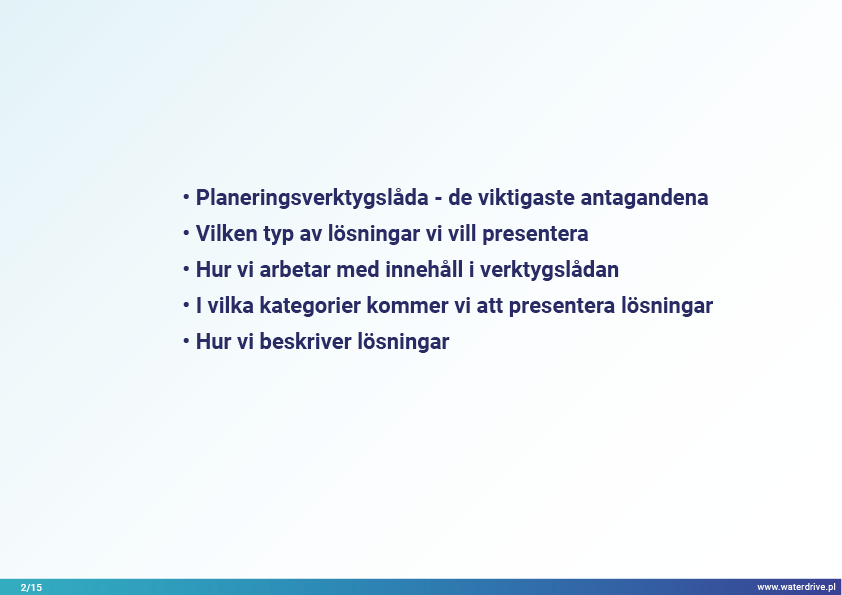 • Planeringsverktygslåda - de viktigaste antagandena
• Vilken typ av lösningar vi vill presentera
• Hur vi arbetar med innehåll i verktygslådan
• I vilka kategorier kommer vi att presentera lösningar
• Hur vi beskriver lösningar

2/15

www.waterdrive.pl